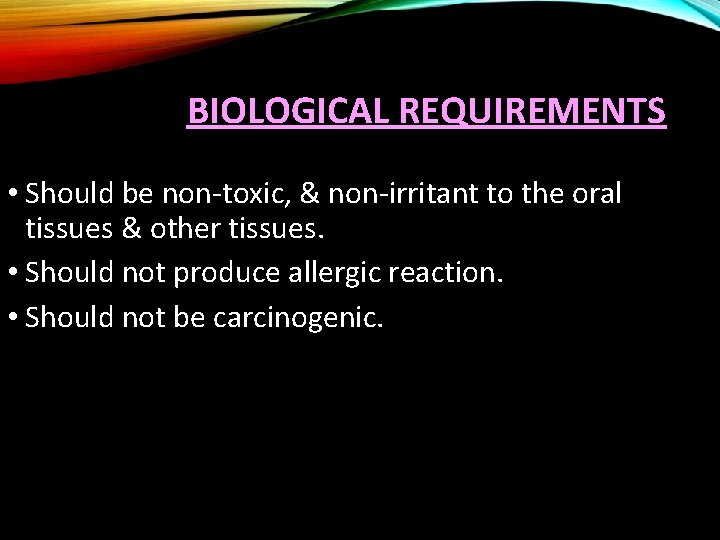 BIOLOGICAL REQUIREMENTS

• Should be non-toxic, & non-irritant to the oral tissues & other tissues.

• Should not produce allergic reaction.

• Should not be carcinogenic.